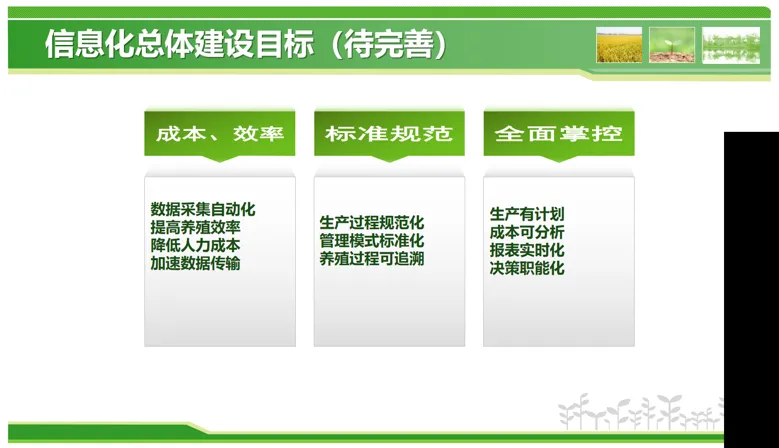 信息化总体建设目标（待完善）

成本、效率

数据采集自动化
提高养殖效率
降低人力成本
加速数据传输

标准规范

生产过程规范化
管理模式标准化
养殖过程可追溯

全面掌控

生产有计划
成本可分析
报表实时化
决策职能化